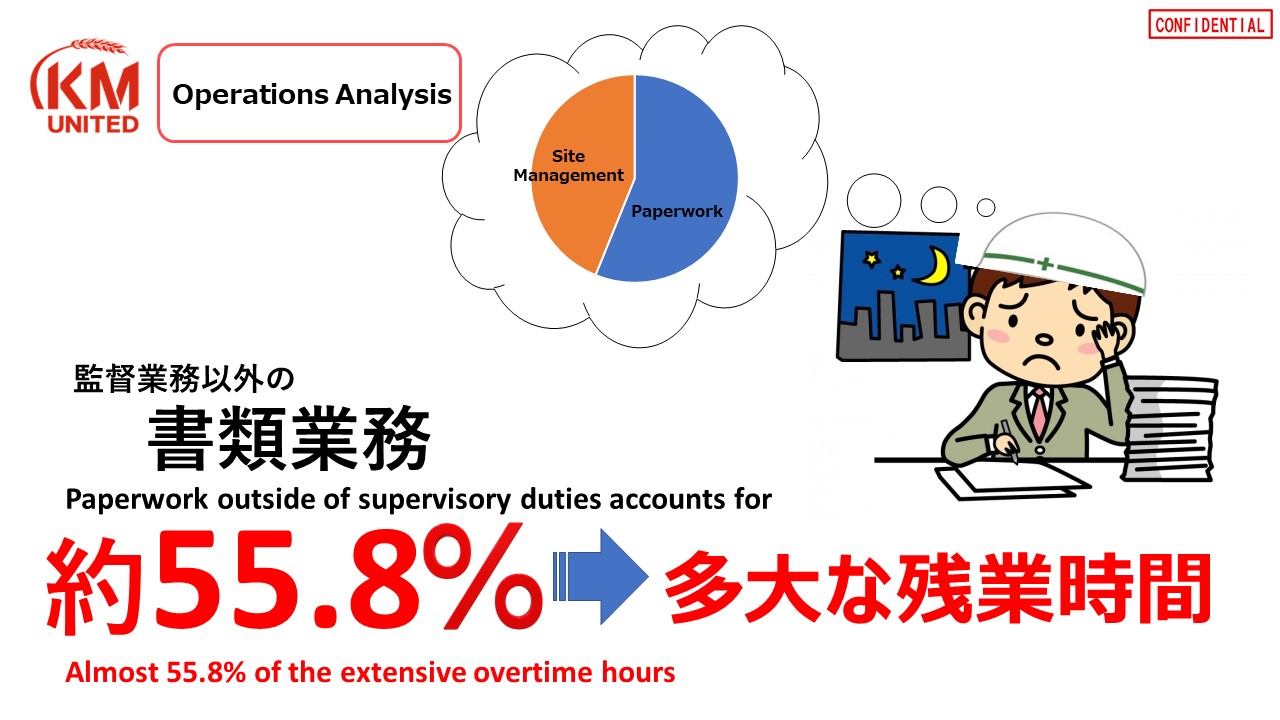 CONFIDENTIAL

KM UNITED

Operations Analysis

Site Management

Paperwork

監督業務以外の

書類業務

Paperwork outside of supervisory duties accounts for

約55.8%

多大な残業時間

Almost 55.8% of the extensive overtime hours